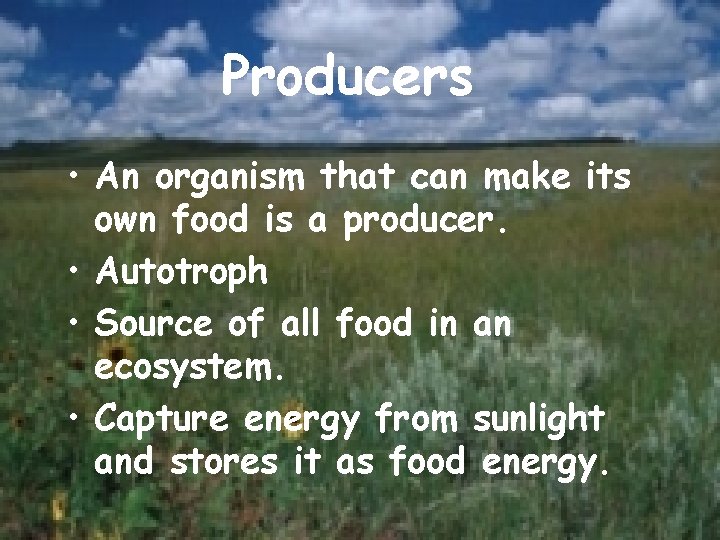 Producers

• An organism that can make its own food is a producer.
• Autotroph
• Source of all food in an ecosystem.
• Capture energy from sunlight and stores it as food energy.